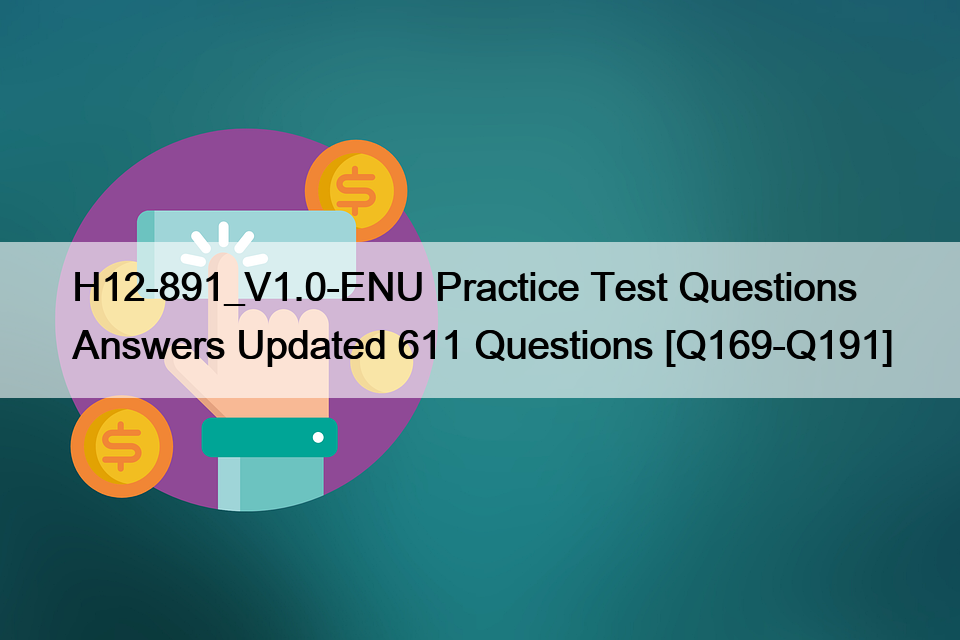 H12-891_V1.0-ENU Practice Test Questions Answers Updated 611 Questions [Q169-Q191]